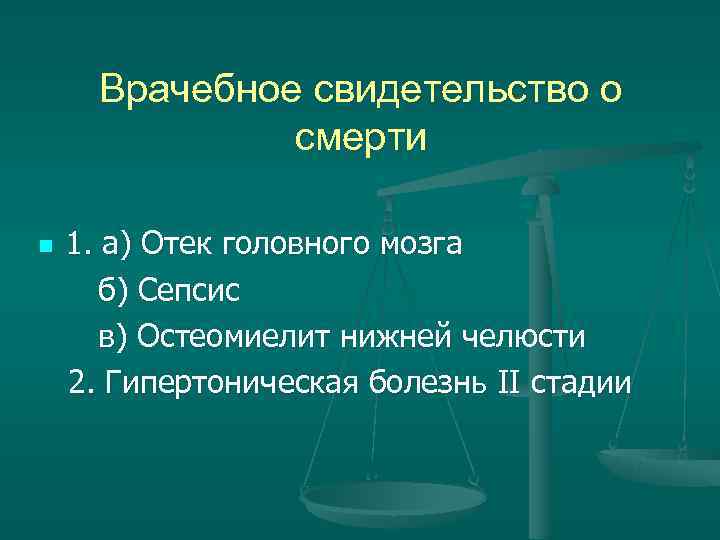 Врачебное свидетельство о смерти

1. а) Отек головного мозга
б) Сепсис
в) Остеомиелит нижней челюсти
2. Гипертоническая болезнь II стадии